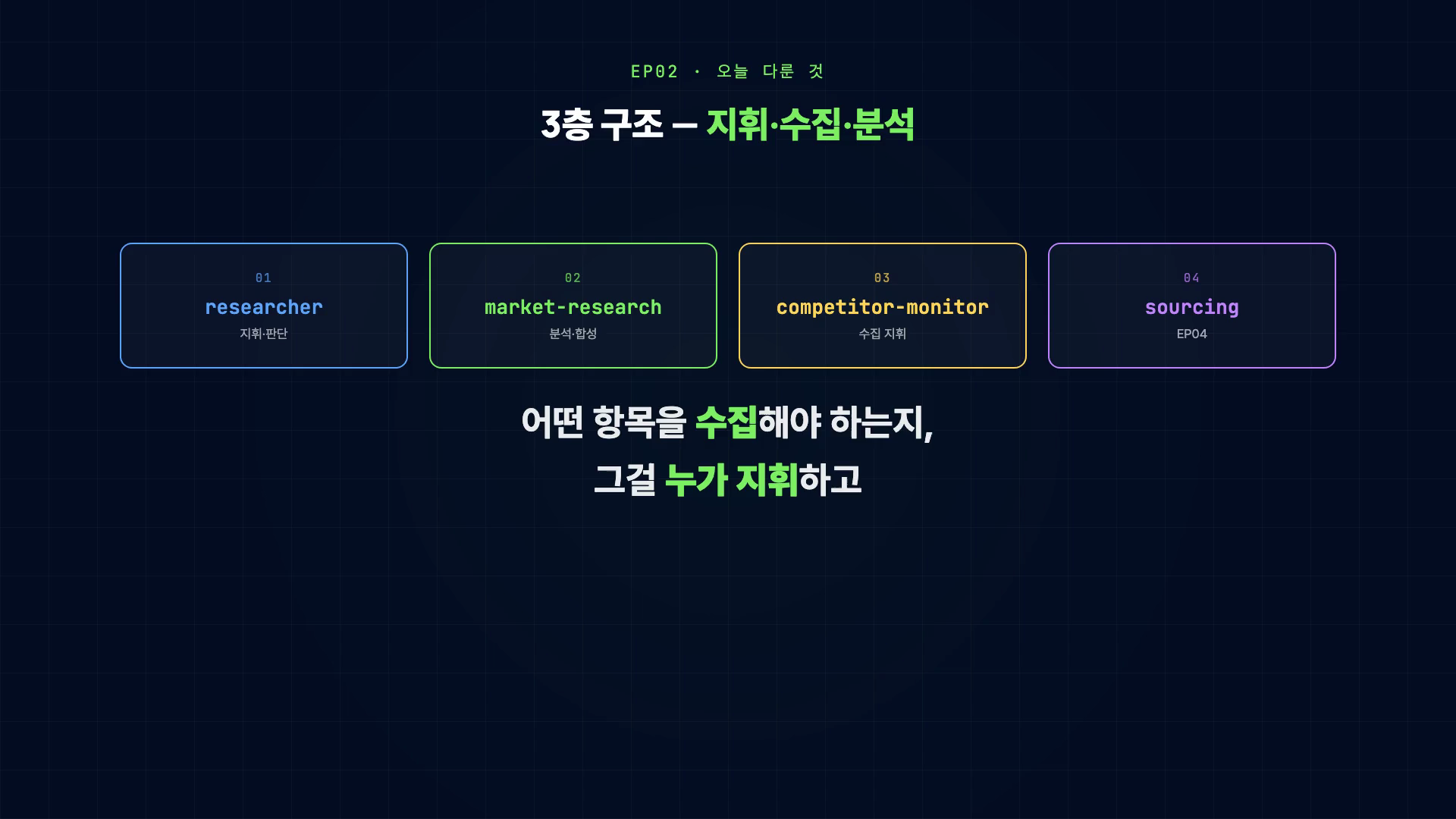 EP02 · 오늘 다룬 것

3층 구조 — 지휘·수집·분석

01
researcher
지휘·판단

02
market-research
분석·합성

03
competitor-monitor
수집 지휘

04
sourcing
EP04

어떤 항목을 수집해야 하는지,
그걸 누가 지휘하고